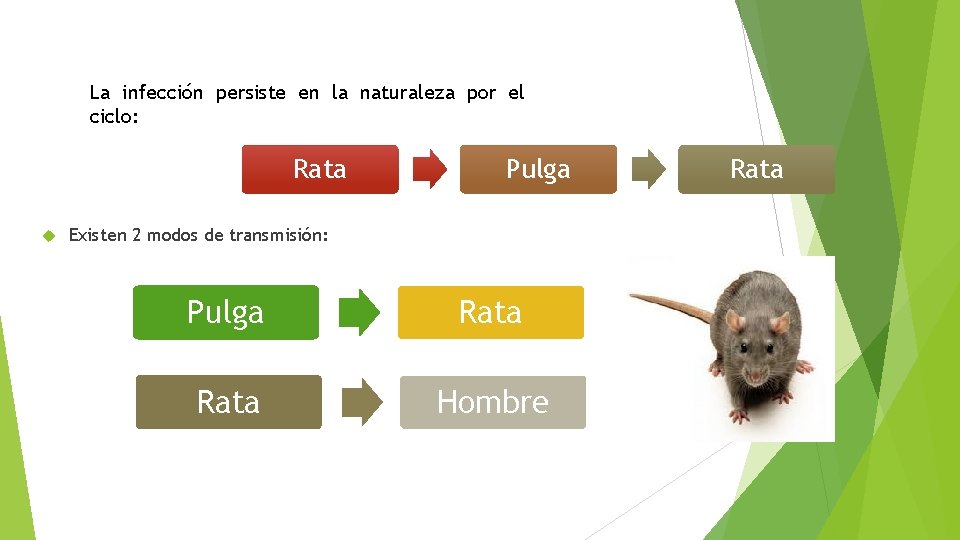 La infección persiste en la naturaleza por el ciclo:

Rata

Pulga

Rata

Existen 2 modos de transmisión:

Pulga

Rata

Rata

Hombre